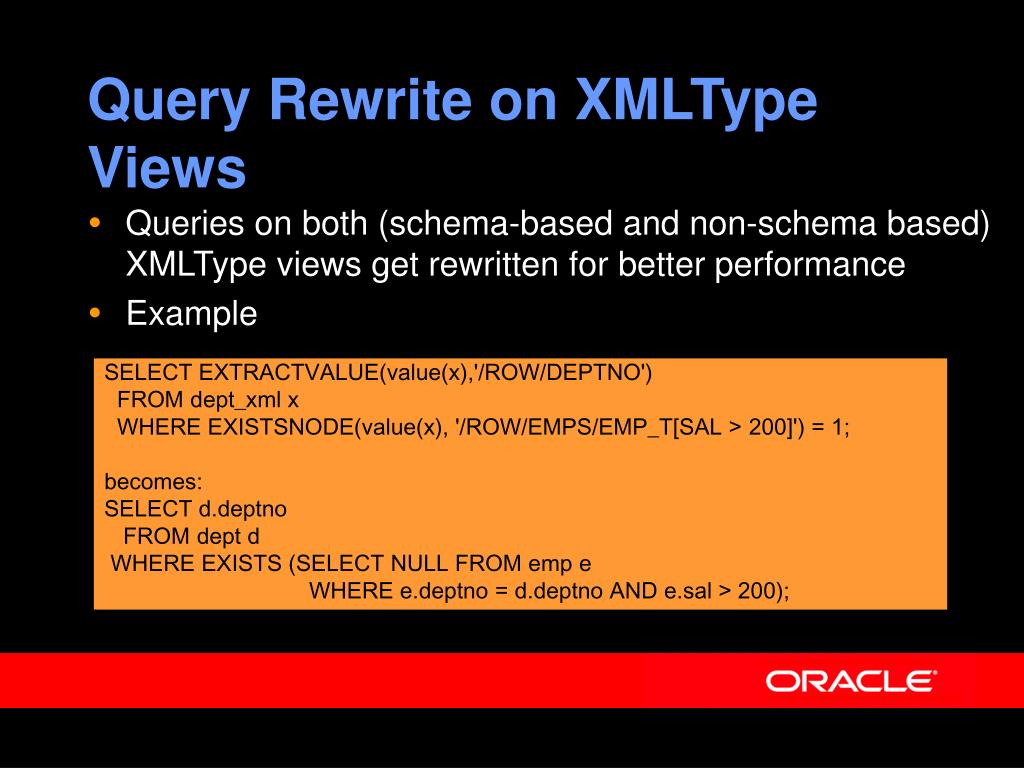 Query Rewrite on XMLType Views

• Queries on both (schema-based and non-schema based) XMLType views get rewritten for better performance
• Example

SELECT EXTRACTVALUE(value(x),'/ROW/DEPTNO')
FROM dept_xml x
WHERE EXISTSNODE(value(x), '/ROW/EMPS/EMP_T[SAL > 200]') = 1;

becomes:
SELECT d.deptno
FROM dept d
WHERE EXISTS (SELECT NULL FROM emp e
WHERE e.deptno = d.deptno AND e.sal > 200);

ORACLE